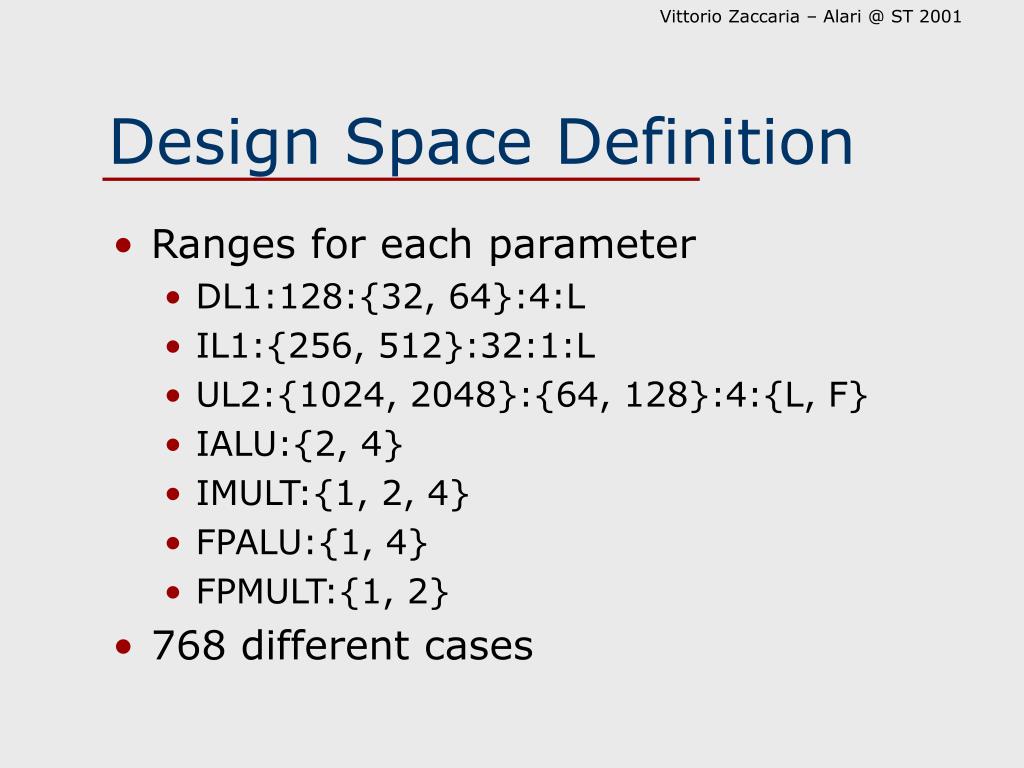 Vittorio Zaccaria – Alari @ ST 2001

Design Space Definition

• Ranges for each parameter
  • DL1:128:{32, 64}:4:L
  • IL1:{256, 512}:32:1:L
  • UL2:{1024, 2048}:{64, 128}:4:{L, F}
  • IALU:{2, 4}
  • IMULT:{1, 2, 4}
  • FPALU:{1, 4}
  • FPMULT:{1, 2}
• 768 different cases